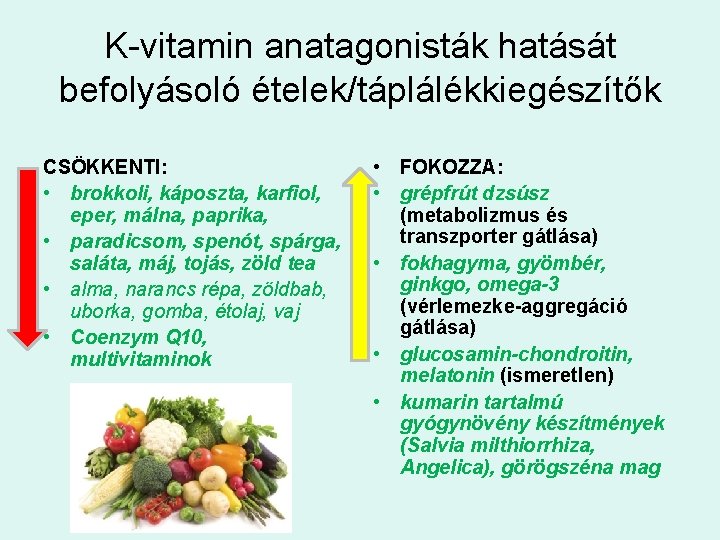 K-vitamin anatagonisták hatását befolyásoló ételek/táplálékkiegészítők

CSÖKKENTI:
• brokkoli, káposzta, karfiol, eper, málna, paprika,
• paradicsom, spenót, spárga, saláta, máj, tojás, zöld tea
• alma, narancs répa, zöldbab, uborka, gomba, étolaj, vaj
• Coenzym Q10, multivitaminok

• FOKOZZA:
• grépfrút dzsúsz (metabolizmus és transzporter gátlása)
• fokhagyma, gyömbér, ginkgo, omega-3 (vérlemezke-aggregáció gátlása)
• glucosamin-chondroitin, melatonin (ismeretlen)
• kumarin tartalmú gyógynövény készítmények (Salvia milthiorrhiza, Angelica), görögszéna mag